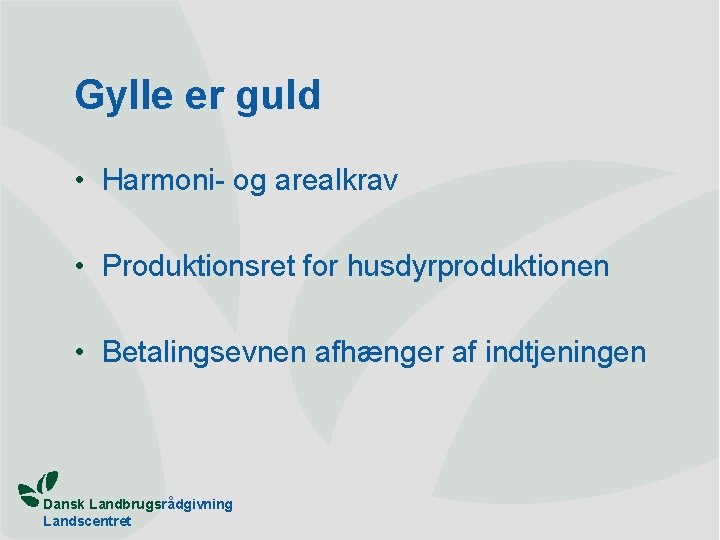 Gylle er guld

• Harmoni- og arealkrav

• Produktionsret for husdyrproduktionen

• Betalingsevnen afhænger af indtjeningen

Dansk Landbrugsrådgivning
Landscentret